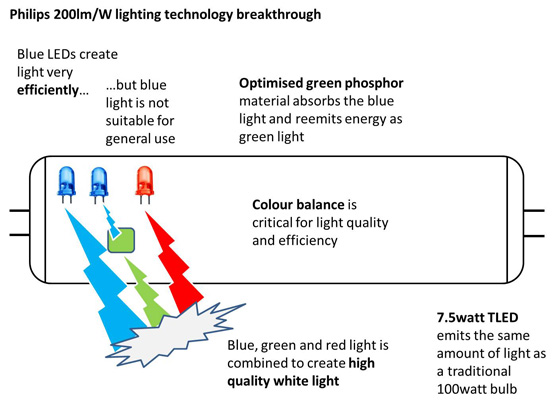 Philips 200lm/W lighting technology breakthrough

Blue LEDs create light very efficiently...

...but blue light is not suitable for general use

Optimised green phosphor material absorbs the blue light and reemits energy as green light

Colour balance is critical for light quality and efficiency

Blue, green and red light is combined to create high quality white light

7.5watt TLED emits the same amount of light as a traditional 100watt bulb